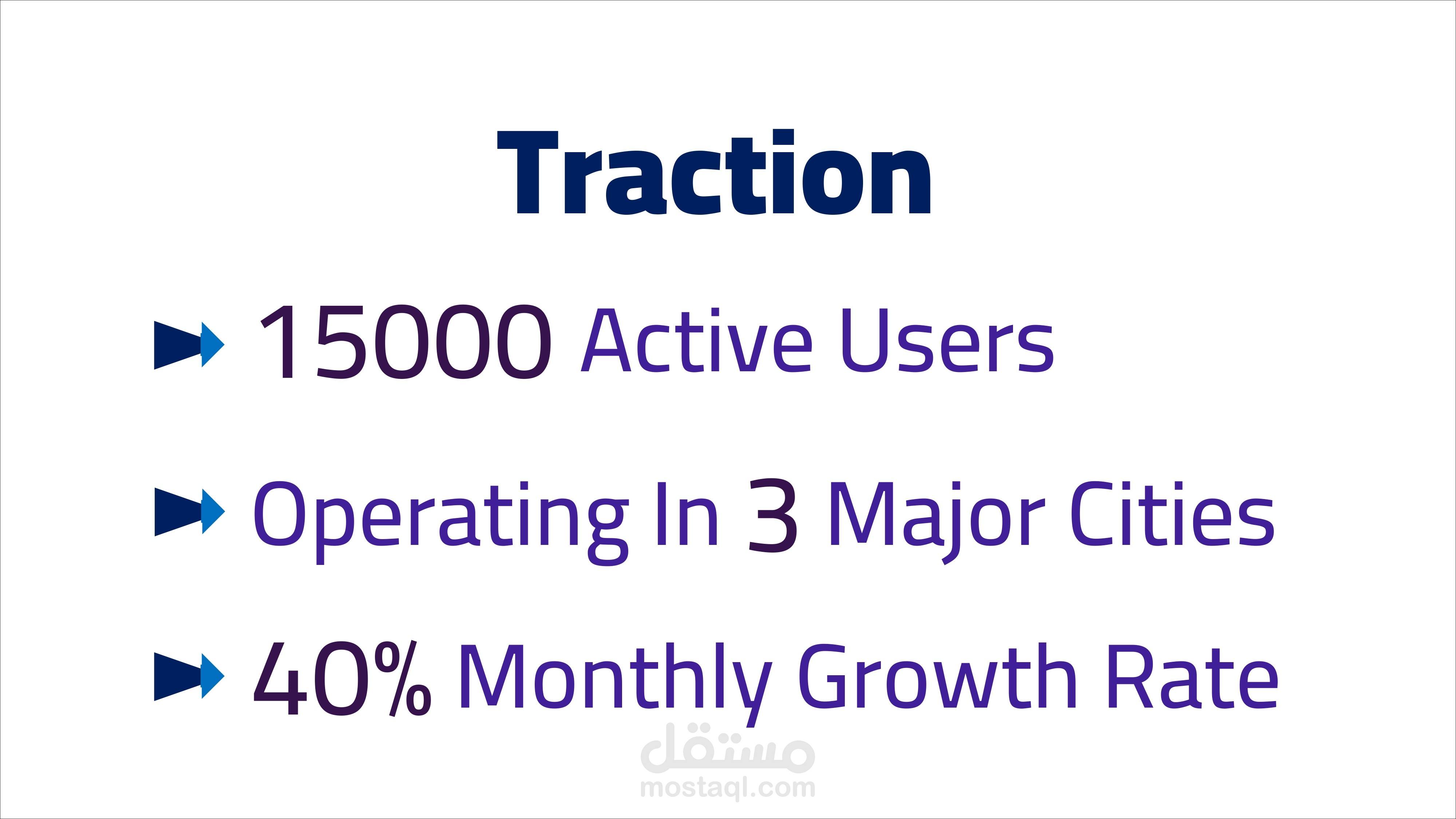 Traction

15000 Active Users

Operating In 3 Major Cities

40% Monthly Growth Rate

مستقل
mostaql.com